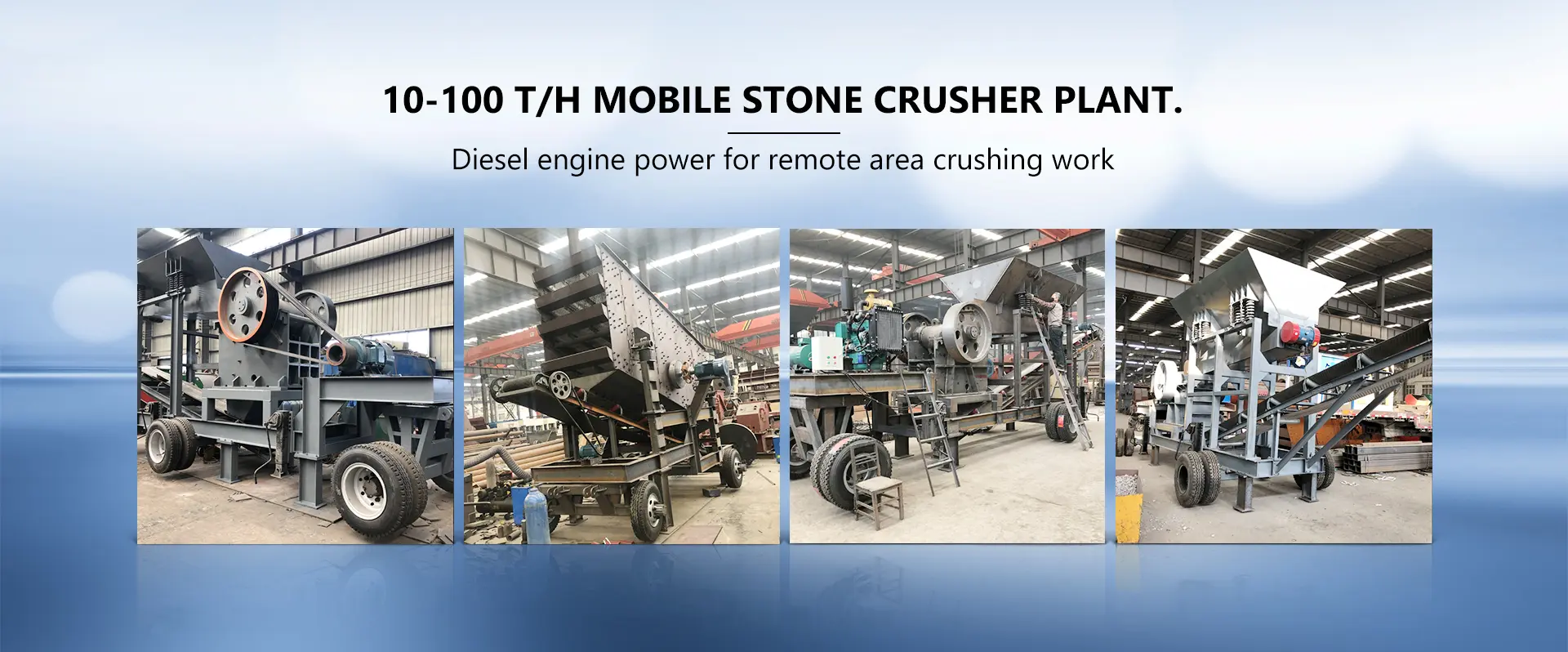 10-100 T/H MOBILE STONE CRUSHER PLANT.

Diesel engine power for remote area crushing work